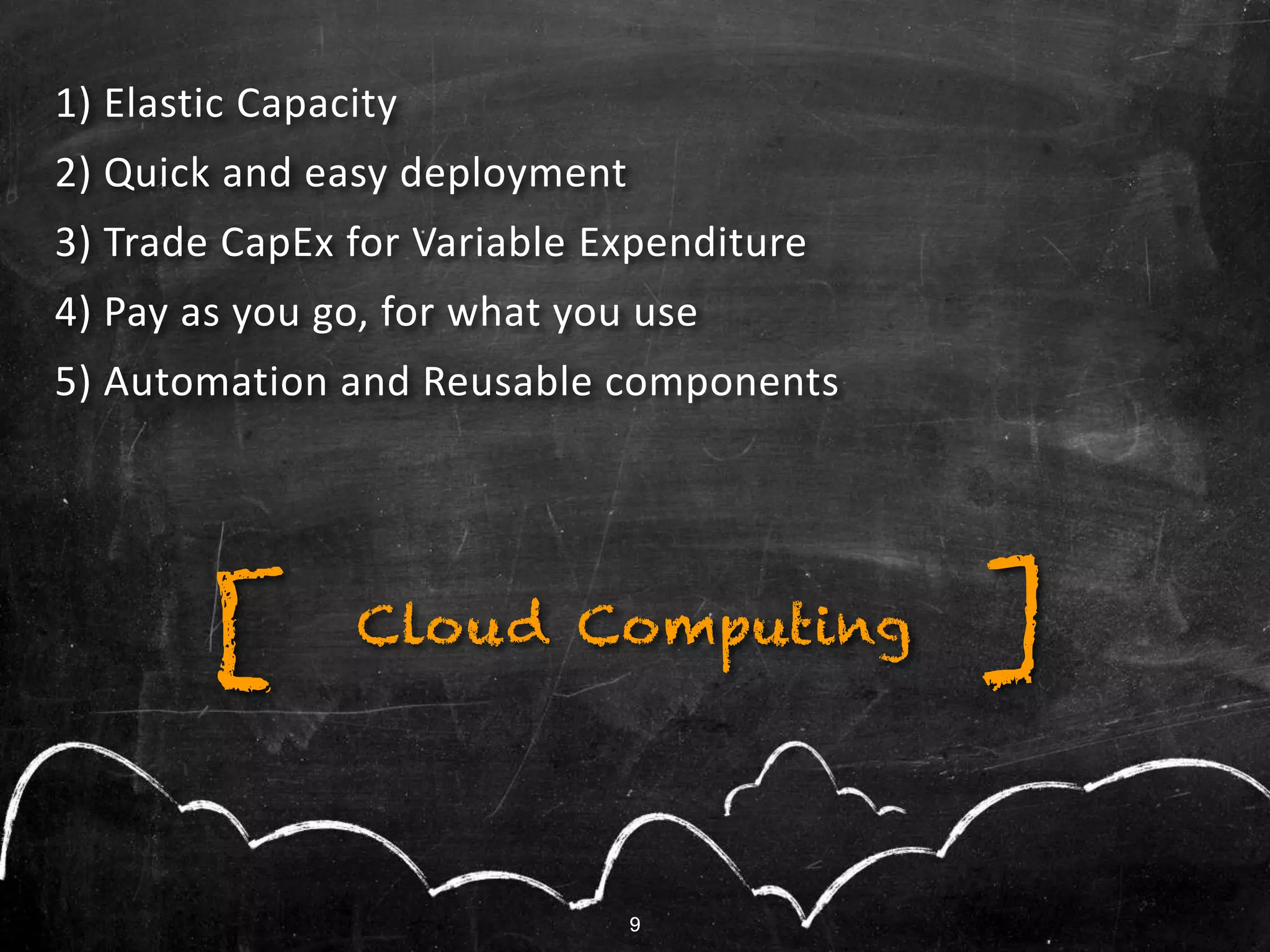 1) Elastic Capacity

2) Quick and easy deployment

3) Trade CapEx for Variable Expenditure

4) Pay as you go, for what you use

5) Automation and Reusable components

[ Cloud Computing ]

9